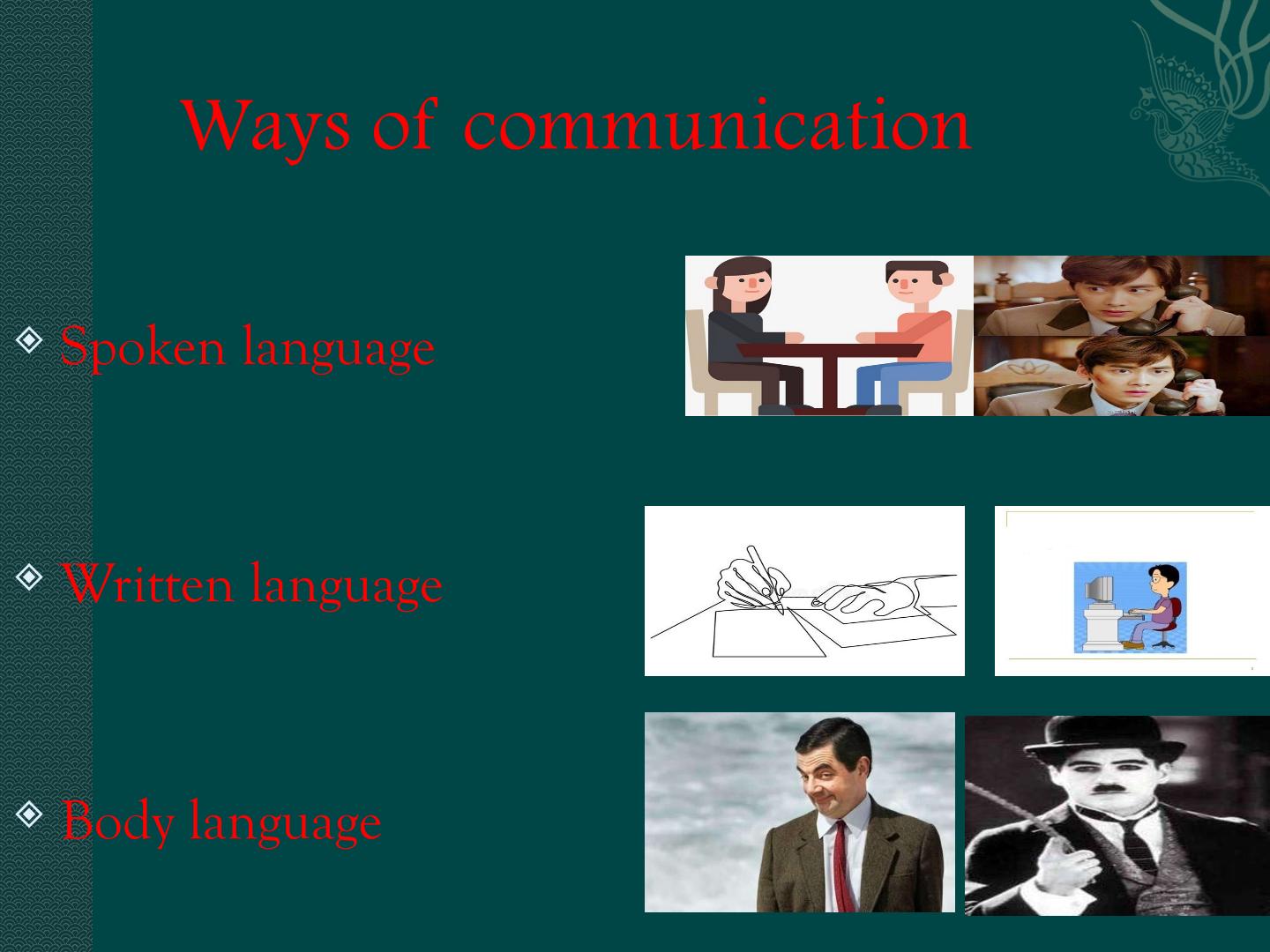 Ways of communication

Spoken language

Written language

Body language